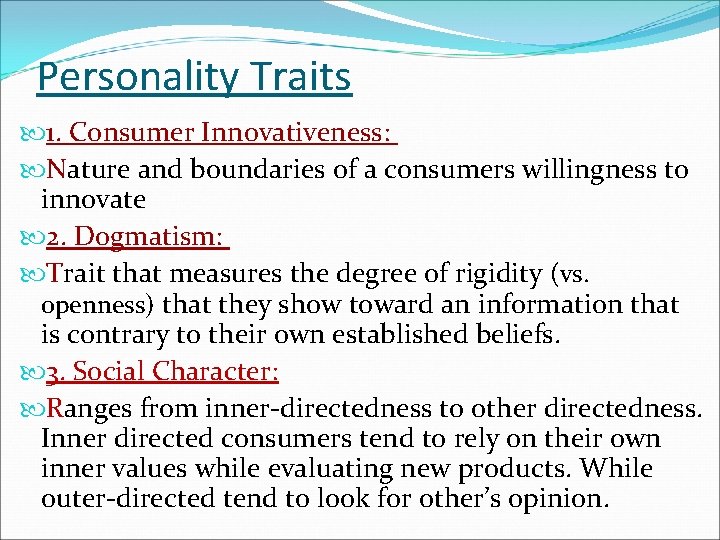 Personality Traits

1. Consumer Innovativeness:

Nature and boundaries of a consumers willingness to innovate

2. Dogmatism:

Trait that measures the degree of rigidity (vs. openness) that they show toward an information that is contrary to their own established beliefs.

3. Social Character:

Ranges from inner-directedness to other directedness. Inner directed consumers tend to rely on their own inner values while evaluating new products. While outer-directed tend to look for other's opinion.